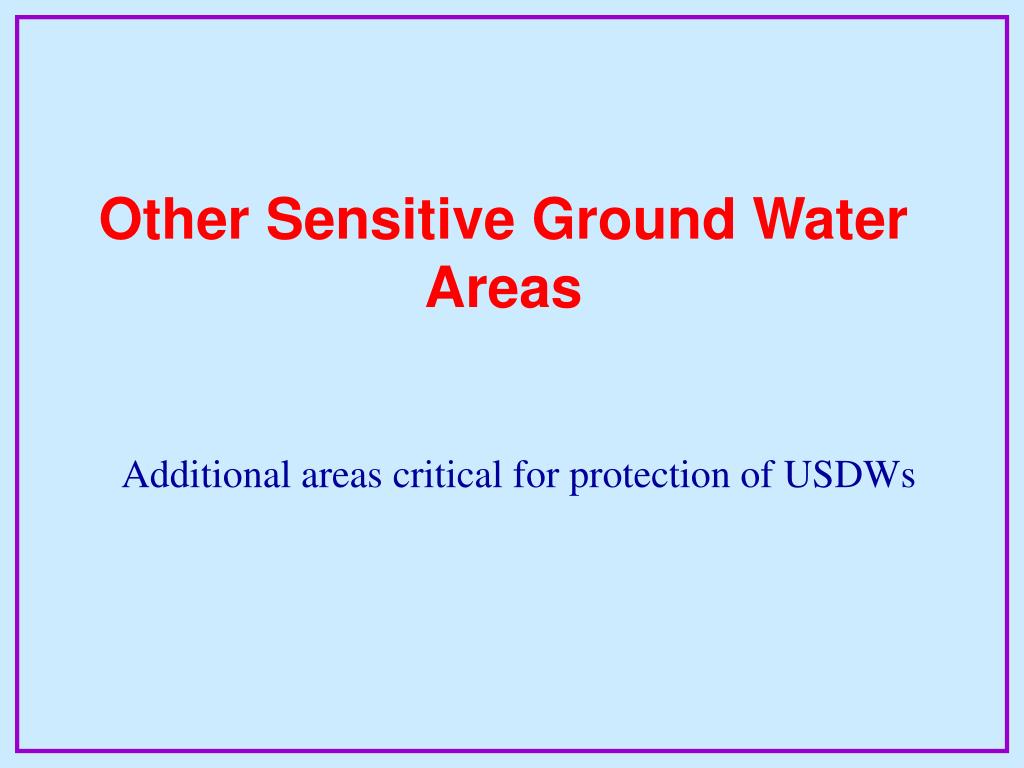 Other Sensitive Ground Water Areas

Additional areas critical for protection of USDWs